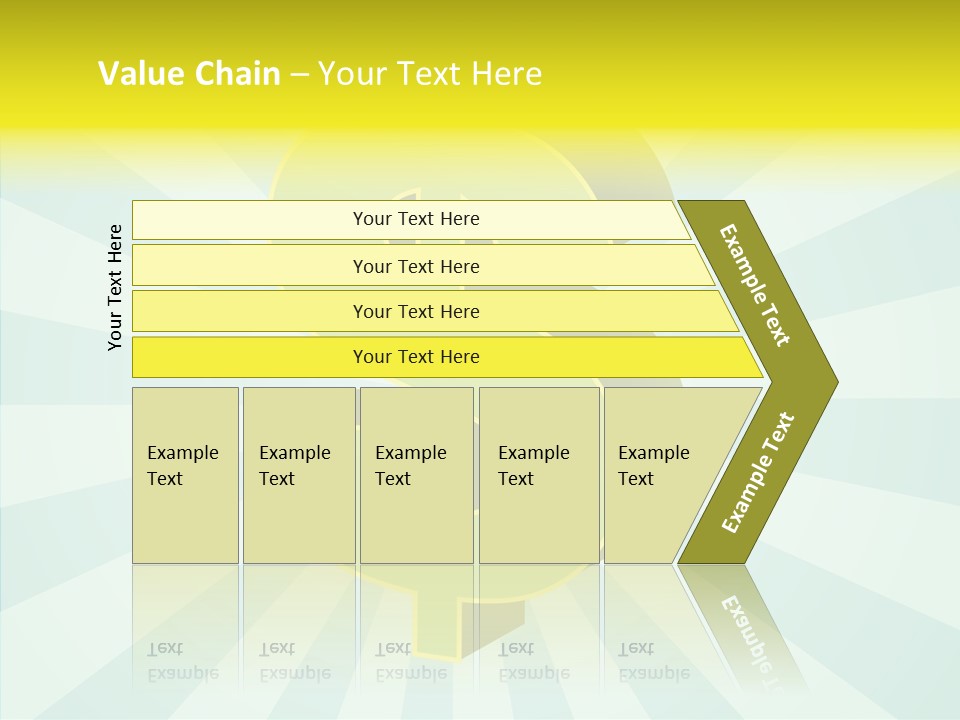 Value Chain – Your Text Here

Your Text Here

Your Text Here

Your Text Here

Your Text Here

Your Text Here

Example Text

Example Text

Example Text

Example Text

Example Text

Example Text

Example Text